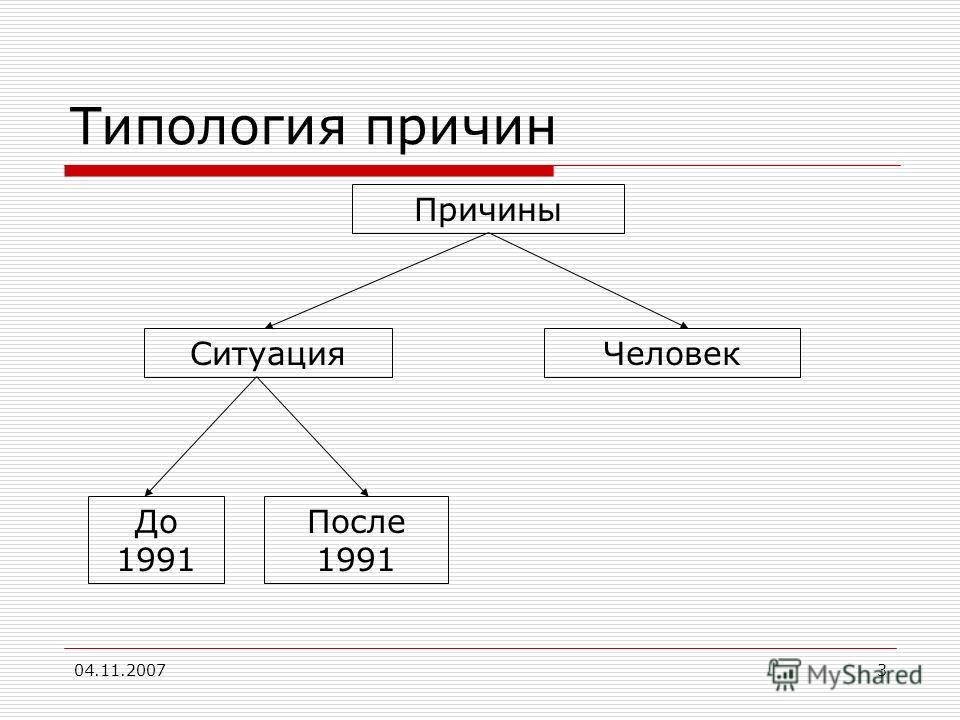 Типология причин

Причины

Ситуация

Человек

До 1991

После 1991

04.11.2007

3

MyShared